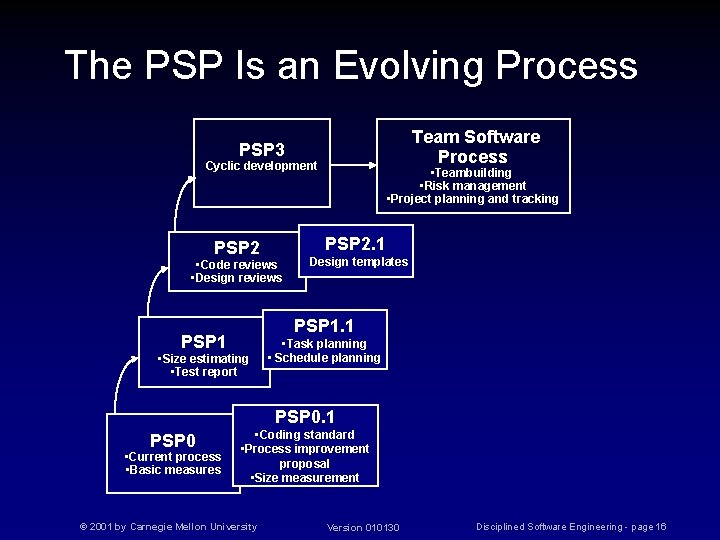 The PSP Is an Evolving Process

PSP3
Cyclic development

Team Software Process
•Teambuilding
•Risk management
•Project planning and tracking

PSP2
•Code reviews
•Design reviews

PSP2.1
Design templates

PSP1
•Size estimating
•Test report

PSP1.1
•Task planning
• Schedule planning

PSP0
•Current process
•Basic measures

PSP0.1
•Coding standard
•Process improvement proposal
•Size measurement

© 2001 by Carnegie Mellon University

Version 010130

Disciplined Software Engineering - page 16